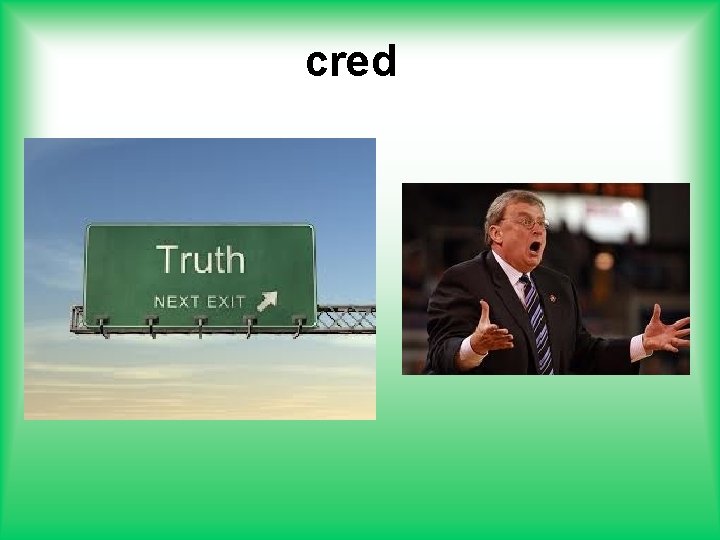 cred

Truth

NEXT EXIT